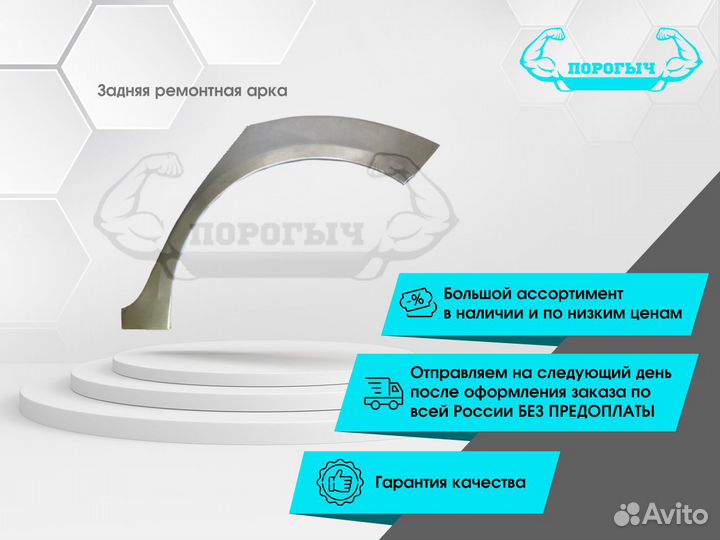 ПОРОГЫЧ

Задняя ремонтная арка

ПОРОГЫЧ

-%

Большой ассортимент в наличии и по низким ценам

Отправляем на следующий день после оформления заказа по всей России БЕЗ ПРЕДОПЛАТЫ

Гарантия качества

Avito